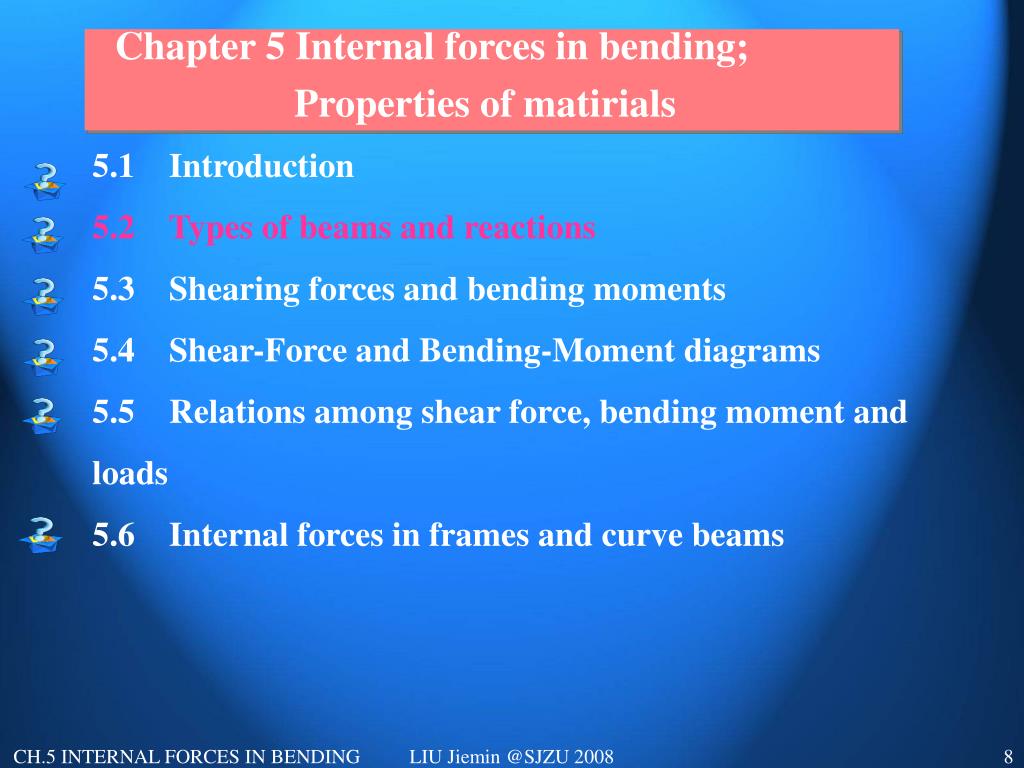 Chapter 5 Internal forces in bending; Properties of matirials

5.1 Introduction

5.2 Types of beams and reactions

5.3 Shearing forces and bending moments

5.4 Shear-Force and Bending-Moment diagrams

5.5 Relations among shear force, bending moment and loads

5.6 Internal forces in frames and curve beams

CH.5 INTERNAL FORCES IN BENDING LIU Jiemin @SJZU 2008 8